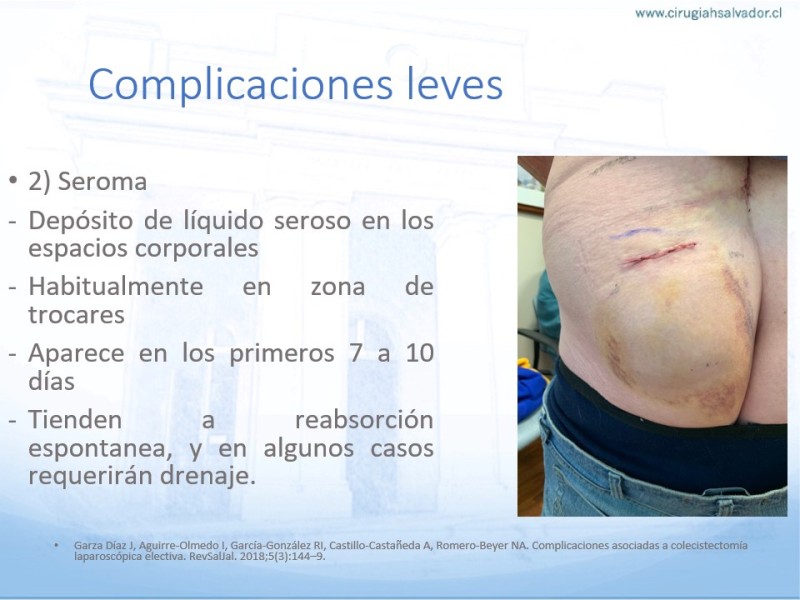 www.cirugiahsalvador.cl

Complicaciones leves

• 2) Seroma
- Depósito de líquido seroso en los espacios corporales
- Habitualmente en zona de trocares
- Aparece en los primeros 7 a 10 días
- Tienden a reabsorción espontanea, y en algunos casos requerirán drenaje.

• Garza Díaz J, Aguirre-Olmedo I, García-González RI, Castillo-Castañeda A, Romero-Beyer NA. Complicaciones asociadas a colecistectomía laparoscópica electiva. RevSalJal. 2018;5(3):144–9.